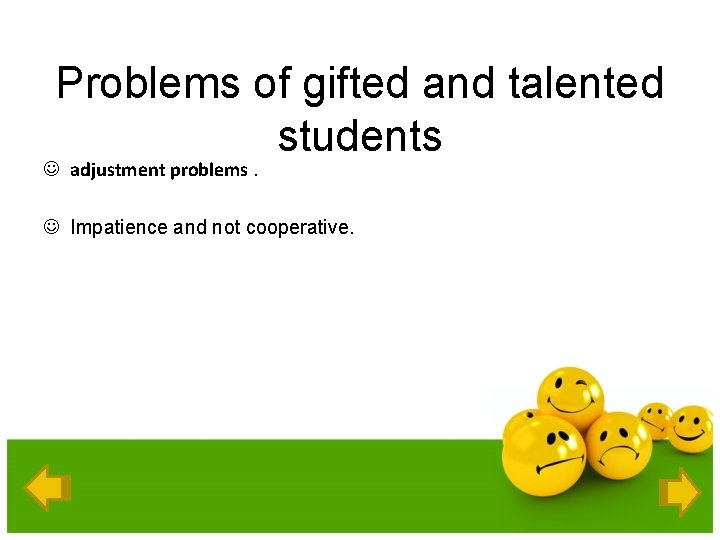 Problems of gifted and talented students

☺ adjustment problems .

☺ Impatience and not cooperative.